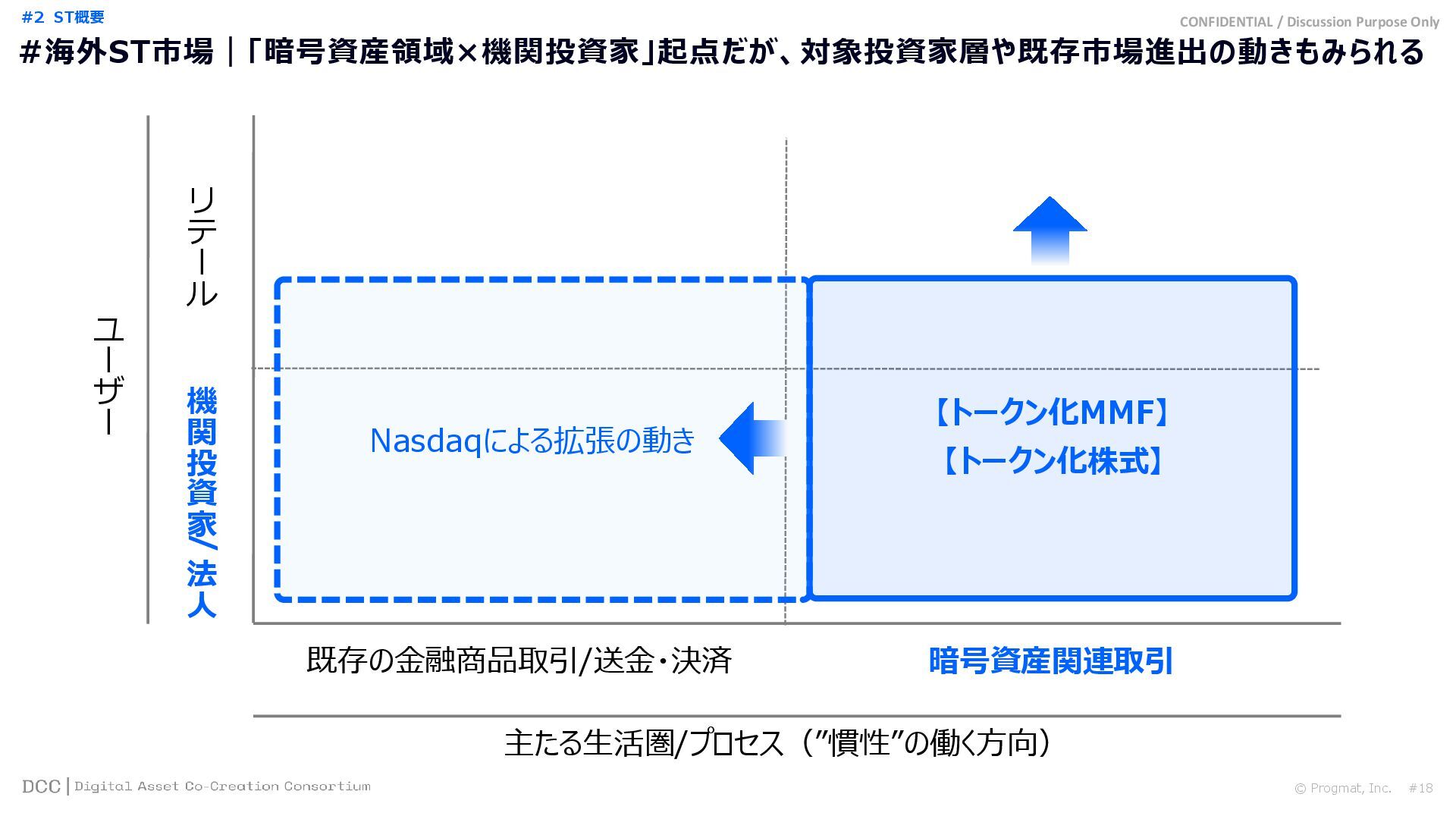 #2 ST概要

CONFIDENTIAL / Discussion Purpose Only

#海外ST市場｜「暗号資産領域×機関投資家」起点だが、対象投資家層や既存市場進出の動きもみられる

ユーザー

リテール

機関投資家/法人

Nasdaqによる拡張の動き

【トークン化MMF】
【トークン化株式】

既存の金融商品取引/送金・決済

暗号資産関連取引

主たる生活圏/プロセス（”慣性”の働く方向）

DCC | Digital Asset Co-Creation Consortium

© Progmat, Inc. #18